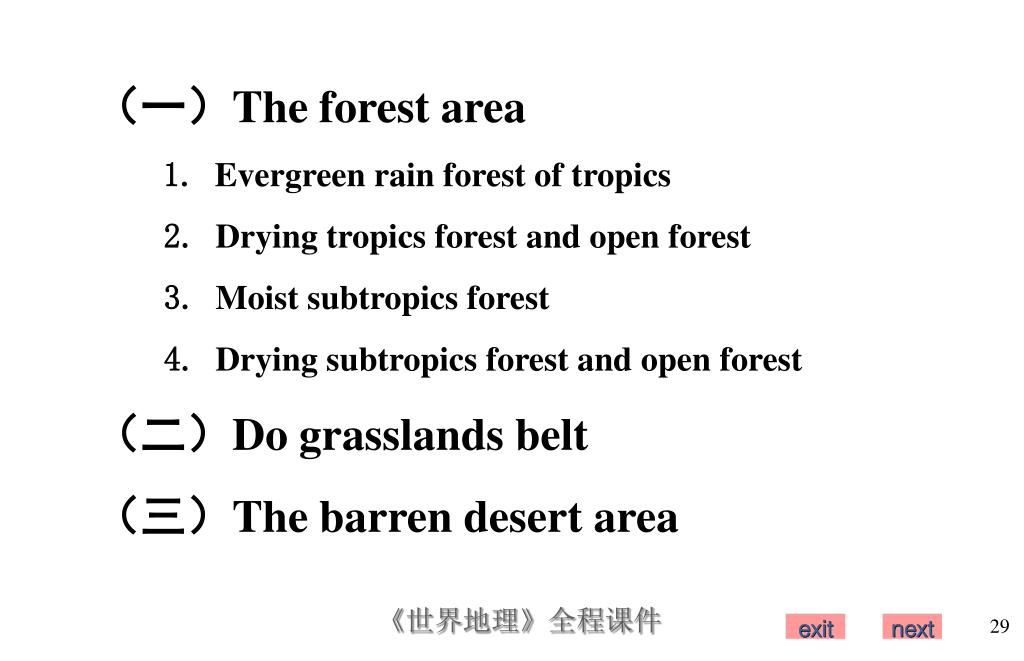 （一）The forest area

1. Evergreen rain forest of tropics

2. Drying tropics forest and open forest

3. Moist subtropics forest

4. Drying subtropics forest and open forest

（二）Do grasslands belt

（三）The barren desert area

《世界地理》全程课件

exit

next

29